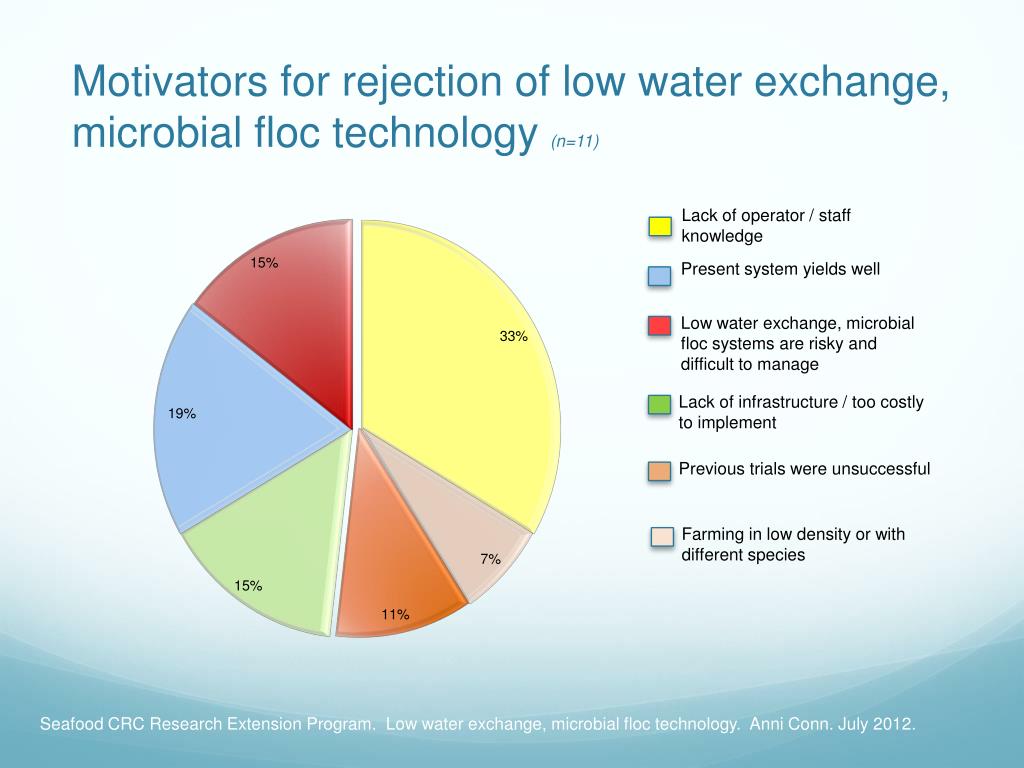 Motivators for rejection of low water exchange, microbial floc technology (n=11)

15%

33%

19%

7%

15%

11%

Lack of operator / staff knowledge

Present system yields well

Low water exchange, microbial floc systems are risky and difficult to manage

Lack of infrastructure / too costly to implement

Previous trials were unsuccessful

Farming in low density or with different species

Seafood CRC Research Extension Program. Low water exchange, microbial floc technology. Anni Conn. July 2012.